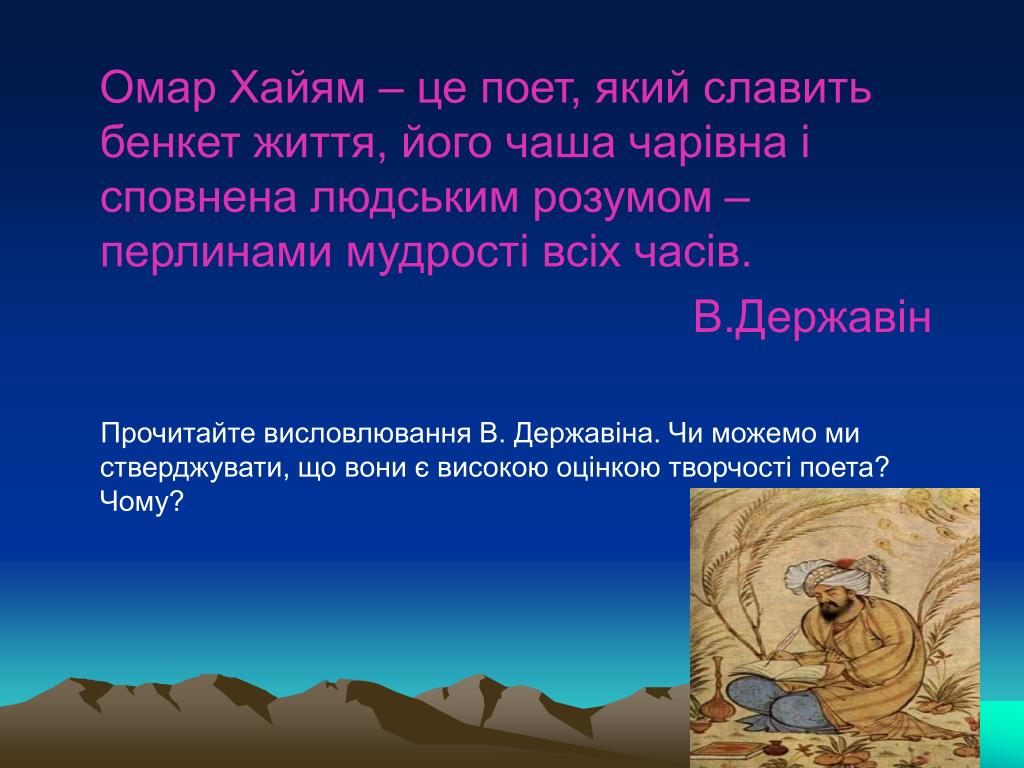 Омар Хайям – це поет, який славить бенкет життя, його чаша чарівна і сповнена людським розумом – перлинами мудрості всіх часів.

В.Державін

Прочитайте висловлювання В. Державіна. Чи можемо ми стверджувати, що вони є високою оцінкою творчості поета? Чому?